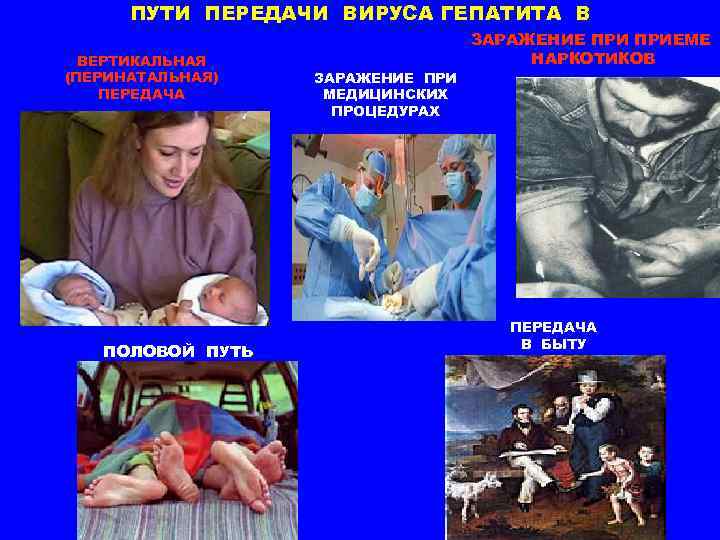 ПУТИ ПЕРЕДАЧИ ВИРУСА ГЕПАТИТА В

ВЕРТИКАЛЬНАЯ (ПЕРИНАТАЛЬНАЯ) ПЕРЕДАЧА

ЗАРАЖЕНИЕ ПРИ МЕДИЦИНСКИХ ПРОЦЕДУРАХ

ЗАРАЖЕНИЕ ПРИ ПРИЕМЕ НАРКОТИКОВ

ПОЛОВОЙ ПУТЬ

ПЕРЕДАЧА В БЫТУ